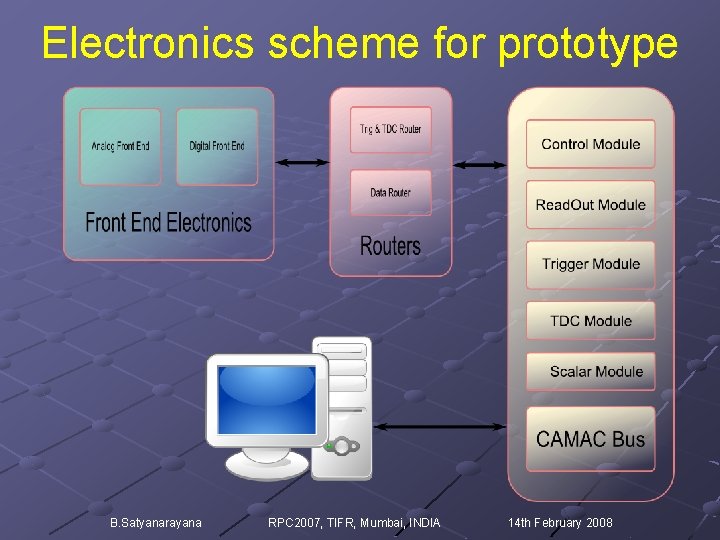 Electronics scheme for prototype

Analog Front End

Digital Front End

Front End Electronics

Trig & TDC Router

Data Router

Routers

Control Module

ReadOut Module

Trigger Module

TDC Module

Scalar Module

CAMAC Bus

B.Satyanarayana

RPC2007, TIFR, Mumbai, INDIA

14th February 2008